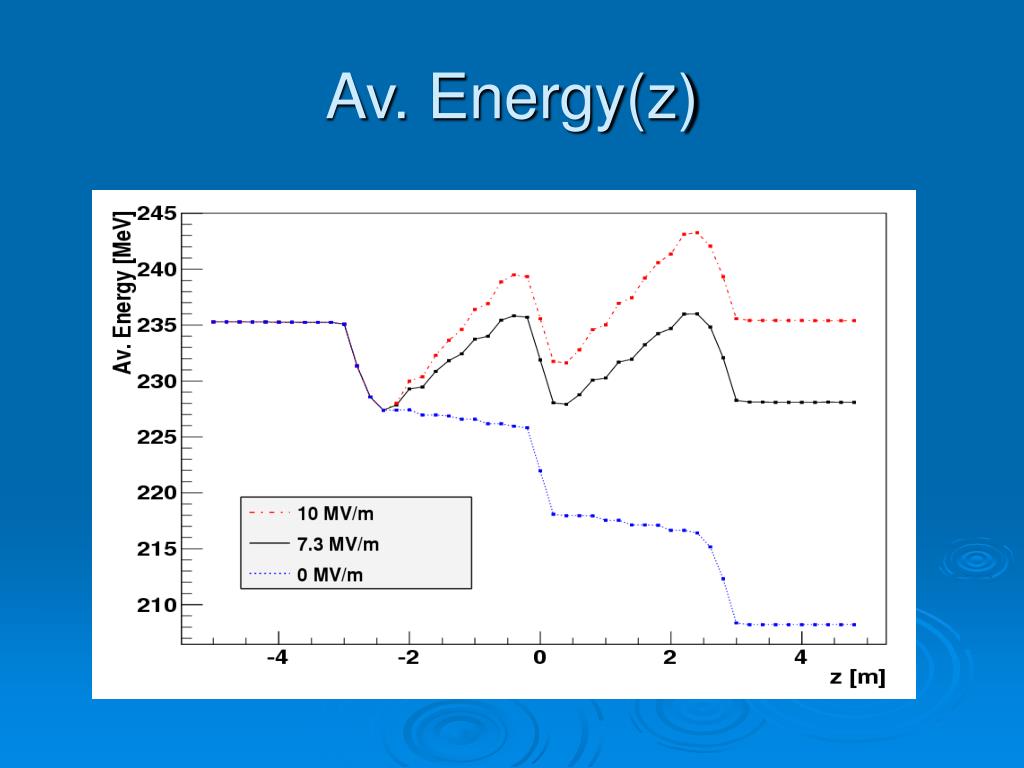 Av. Energy(z)

Av. Energy [MeV]

245
240
235
230
225
220
215
210

10 MV/m
7.3 MV/m
0 MV/m

-4
-2
0
2
4

z [m]